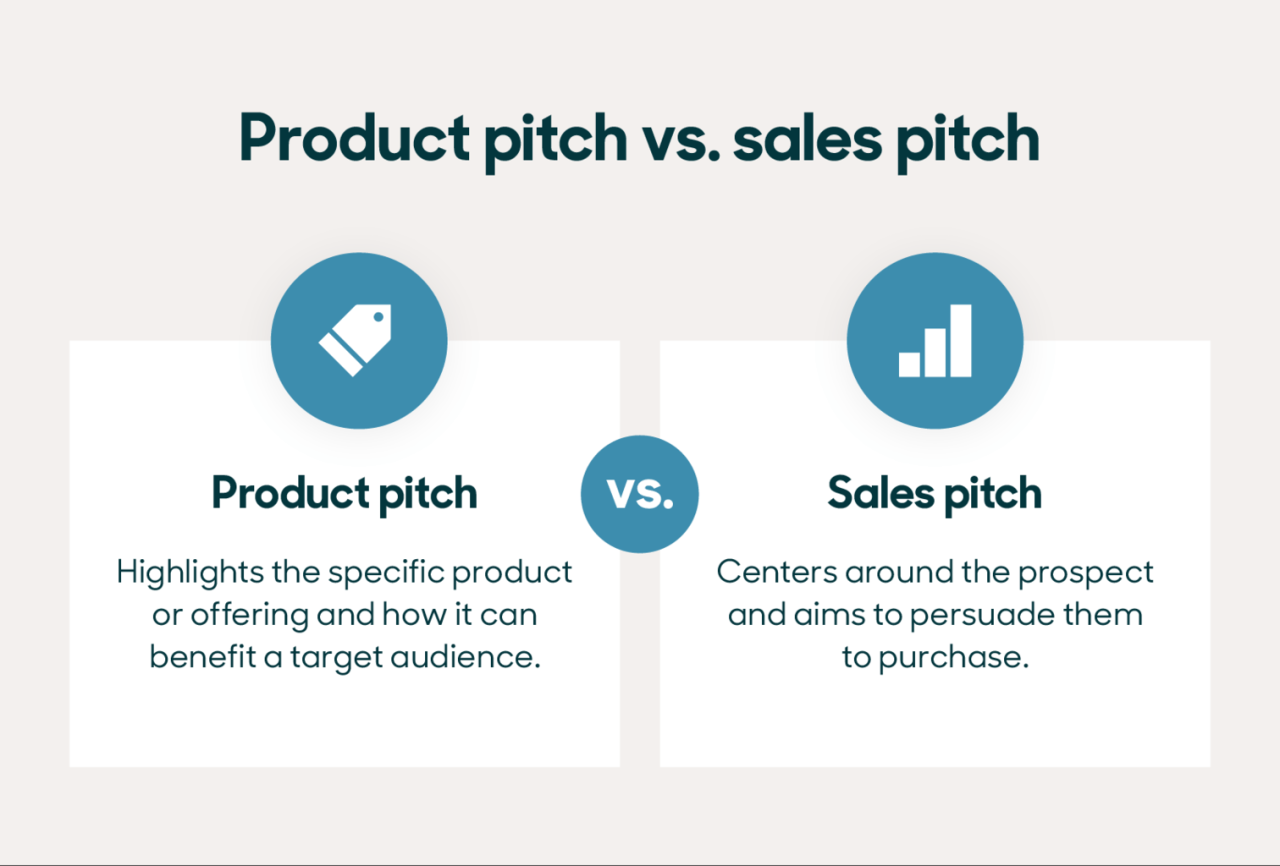 Product pitch vs. sales pitch

Product pitch

Highlights the specific product or offering and how it can benefit a target audience.

vs.

Sales pitch

Centers around the prospect and aims to persuade them to purchase.